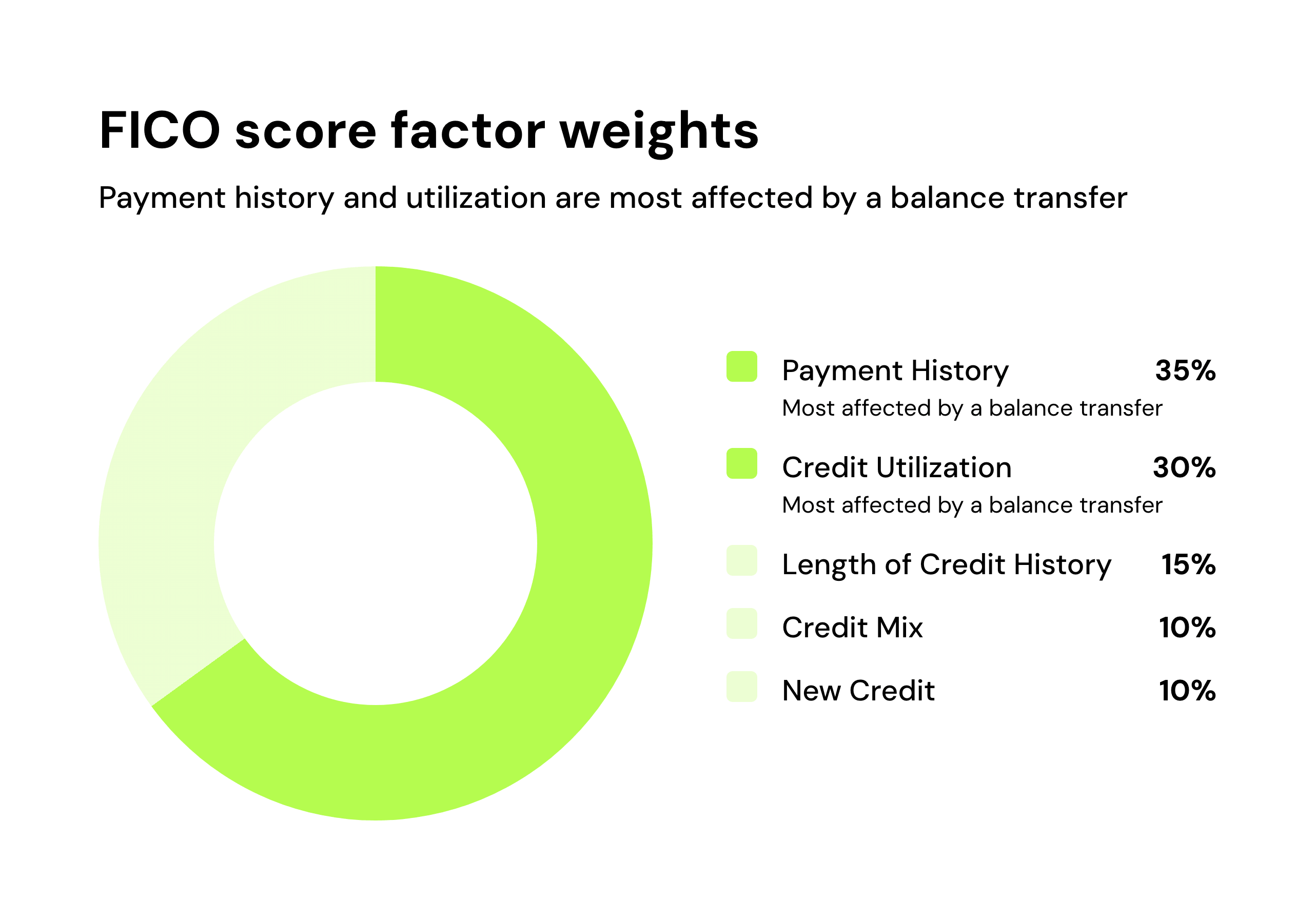 FICO score factor weights

Payment history and utilization are most affected by a balance transfer

Payment History 35%
Most affected by a balance transfer

Credit Utilization 30%
Most affected by a balance transfer

Length of Credit History 15%

Credit Mix 10%

New Credit 10%